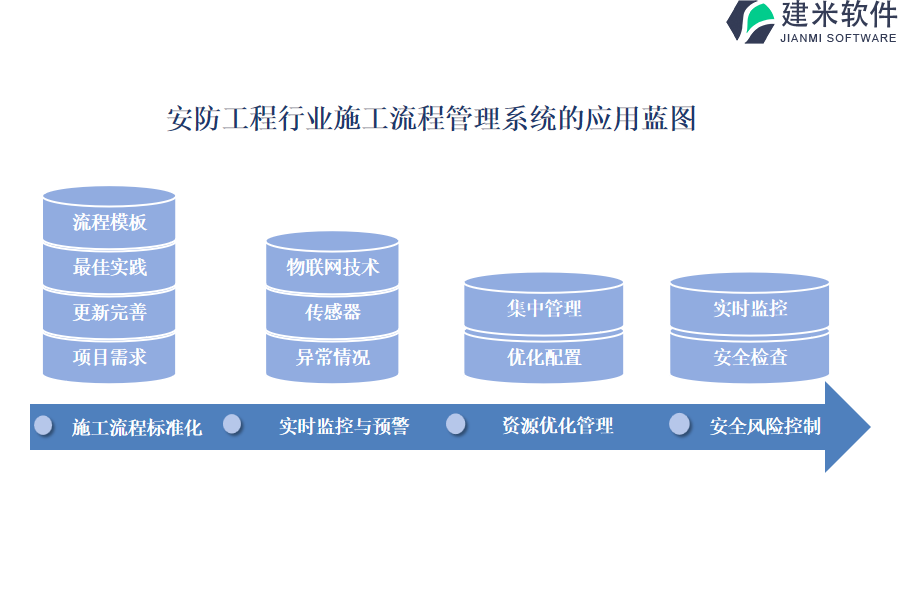 建米软件
JIANMI SOFTWARE

安防工程行业施工流程管理系统的应用蓝图

流程模板
最佳实践
更新完善
项目需求

物联网技术
传感器
异常情况

集中管理
优化配置

实时监控
安全检查

施工流程标准化
实时监控与预警
资源优化管理
安全风险控制